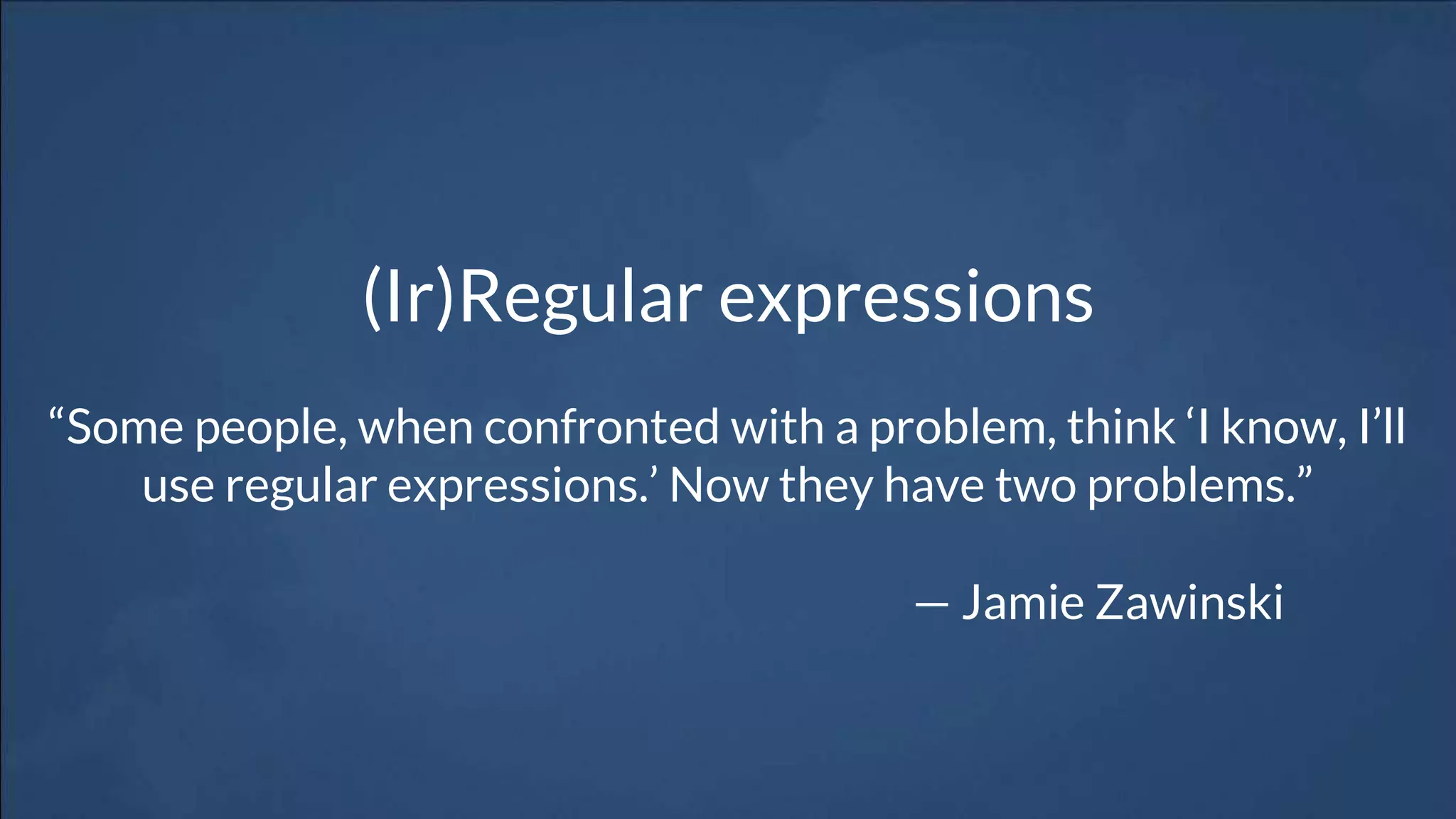 (Ir)Regular expressions

“Some people, when confronted with a problem, think ‘I know, I’ll use regular expressions.’ Now they have two problems.”

— Jamie Zawinski